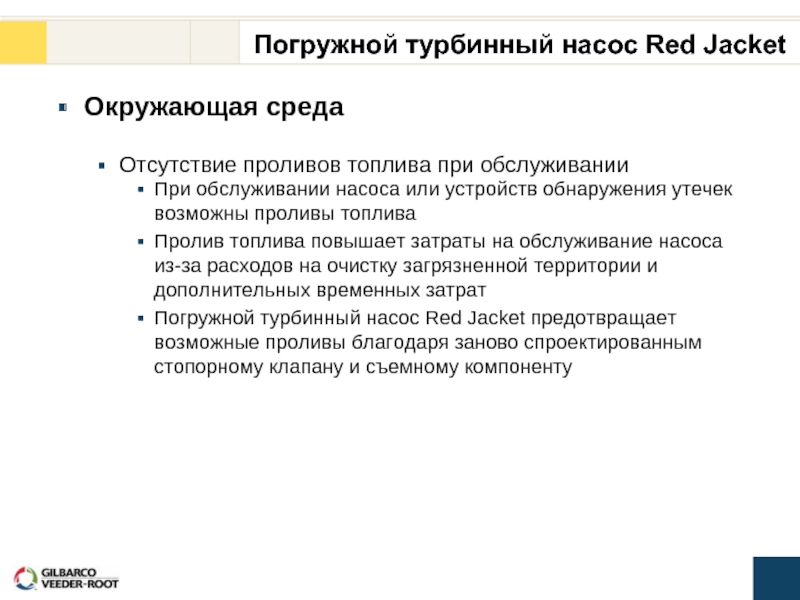 Погружной турбинный насос Red Jacket

Окружающая среда

Отсутствие проливов топлива при обслуживании

При обслуживании насоса или устройств обнаружения утечек возможны проливы топлива

Пролив топлива повышает затраты на обслуживание насоса из-за расходов на очистку загрязненной территории и дополнительных временных затрат

Погружной турбинный насос Red Jacket предотвращает возможные проливы благодаря заново спроектированным стопорному клапану и съемному компоненту

GILBARCO VEEDER-ROOT